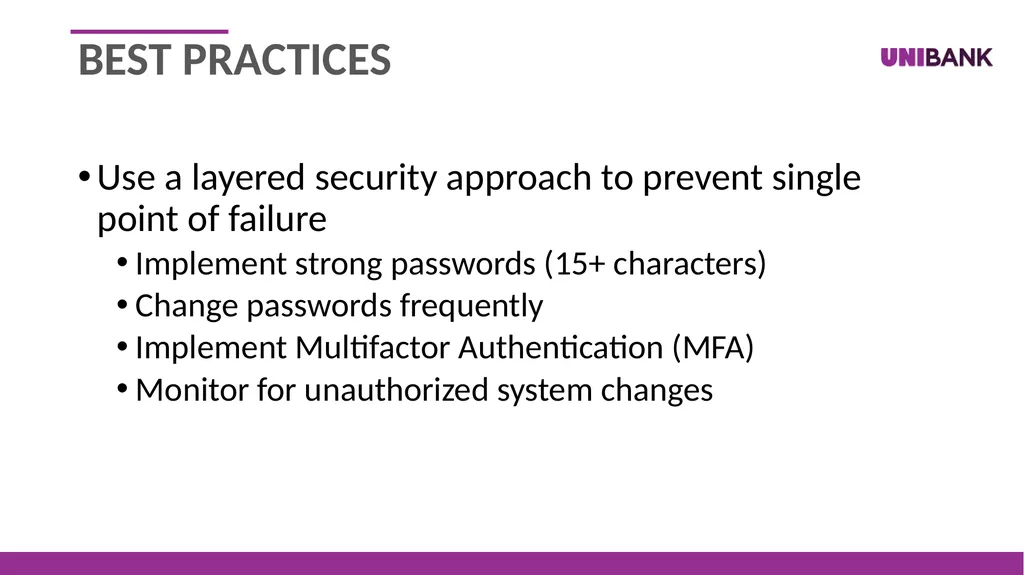 BEST PRACTICES

UNIBANK

• Use a layered security approach to prevent single point of failure
  • Implement strong passwords (15+ characters)
  • Change passwords frequently
  • Implement Multifactor Authentication (MFA)
  • Monitor for unauthorized system changes